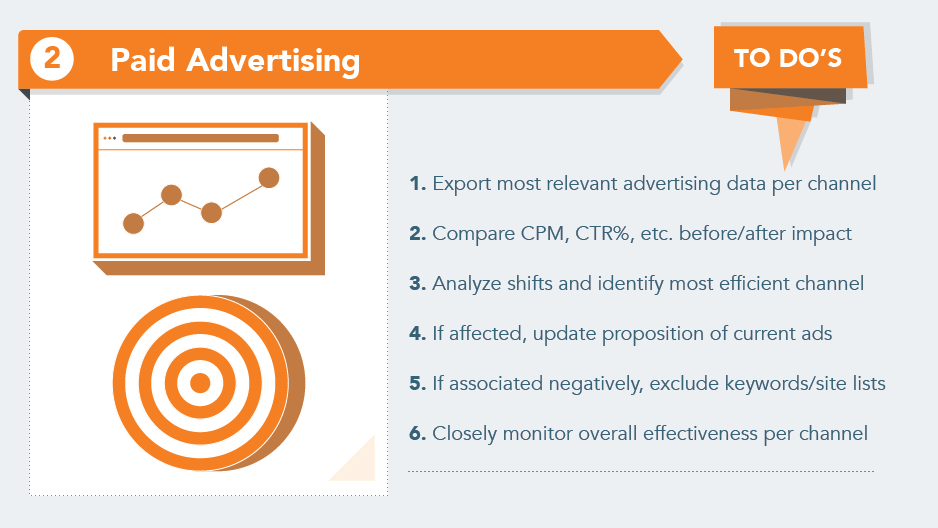 2 Paid Advertising

TO DO'S

1. Export most relevant advertising data per channel

2. Compare CPM, CTR%, etc. before/after impact

3. Analyze shifts and identify most efficient channel

4. If affected, update proposition of current ads

5. If associated negatively, exclude keywords/site lists

6. Closely monitor overall effectiveness per channel